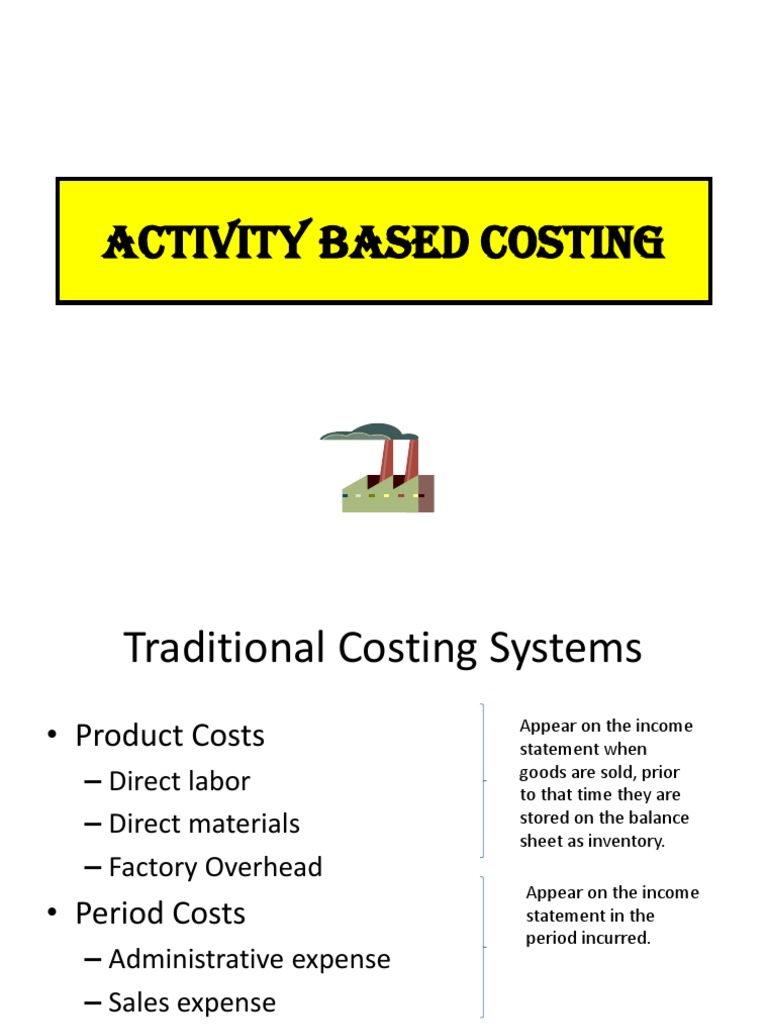 ACTIVITY BASED COSTING

Traditional Costing Systems

• Product Costs
– Direct labor
– Direct materials
– Factory Overhead
• Period Costs
– Administrative expense
– Sales expense

Appear on the income statement when goods are sold, prior to that time they are stored on the balance sheet as inventory.

Appear on the income statement in the period incurred.